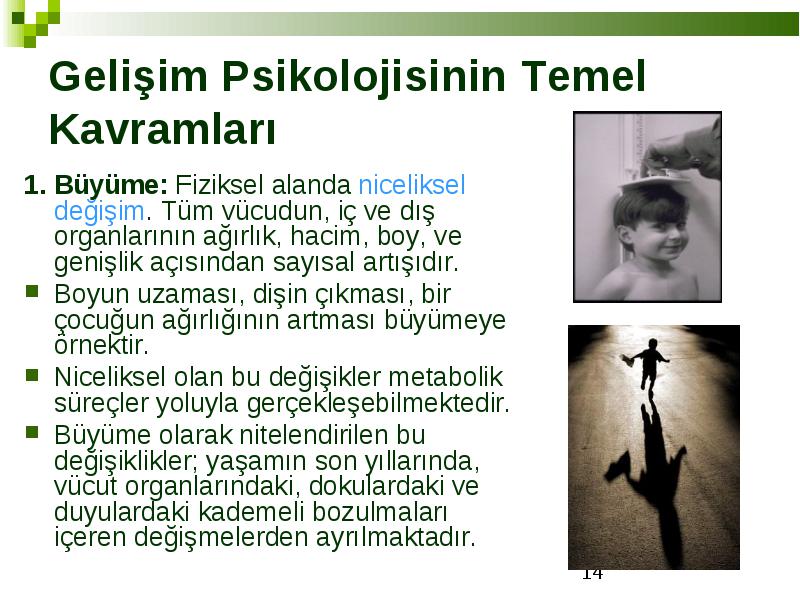 Gelişim Psikolojisinin Temel Kavramları

1. Büyüme: Fiziksel alanda niceliksel değişim. Tüm vücudun, iç ve dış organlarının ağırlık, hacim, boy, ve genişlik açısından sayısal artışıdır.

Boyun uzaması, dişin çıkması, bir çocuğun ağırlığının artması büyümeye örnektir.

Niceliksel olan bu değişikler metabolik süreçler yoluyla gerçekleşebilmektedir.

Büyüme olarak nitelendirilen bu değişiklikler; yaşamın son yıllarında, vücut organlarındaki, dokulardaki ve duyulardaki kademeli bozulmaları içeren değişmelerden ayrılmaktadır.

14